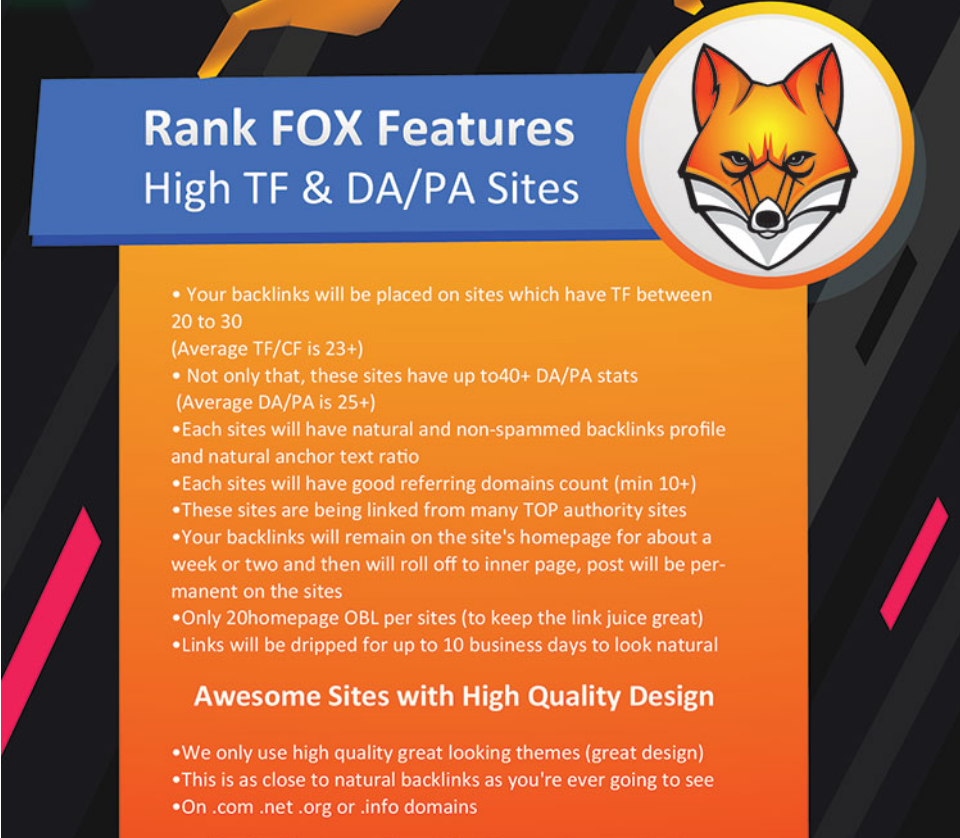 Rank FOX Features
High TF & DA/PA Sites

• Your backlinks will be placed on sites which have TF between 20 to 30
(Average TF/CF is 23+)
• Not only that, these sites have up to40+ DA/PA stats
(Average DA/PA is 25+)
•Each sites will have natural and non-spammed backlinks profile and natural anchor text ratio
•Each sites will have good referring domains count (min 10+)
•These sites are being linked from many TOP authority sites
•Your backlinks will remain on the site's homepage for about a week or two and then will roll off to inner page, post will be permanent on the sites
•Only 20homepage OBL per sites (to keep the link juice great)
•Links will be dripped for up to 10 business days to look natural

Awesome Sites with High Quality Design

•We only use high quality great looking themes (great design)
•This is as close to natural backlinks as you're ever going to see
•On .com .net .org or .info domains